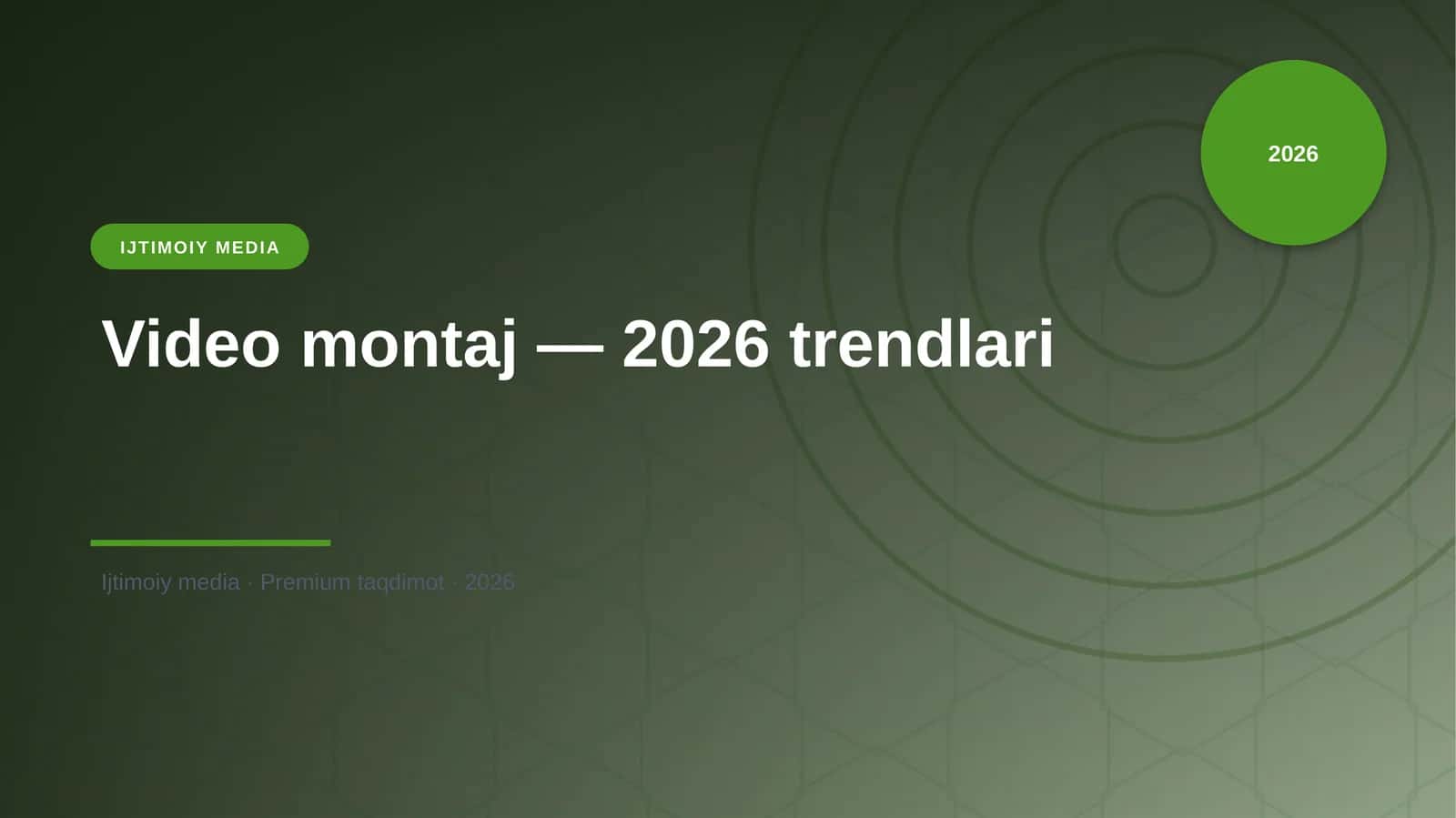 2026

IJTIMOIY MEDIA

Video montaj — 2026 trendlari

Ijtimoiy media · Premium taqdimot · 2026